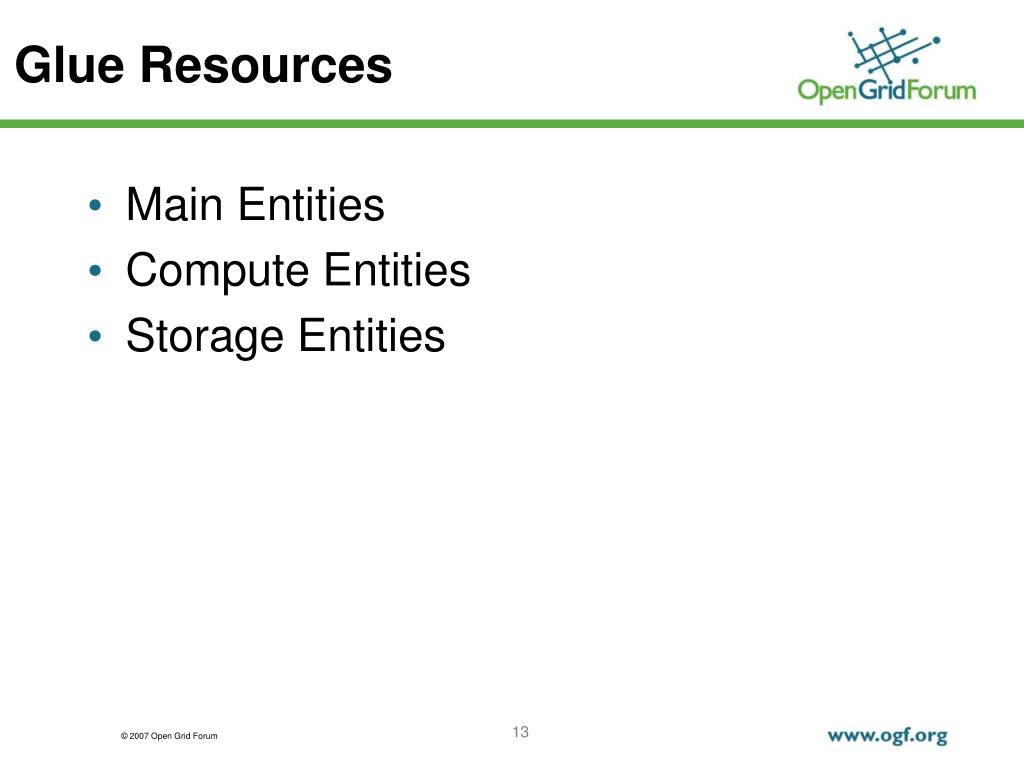 Glue Resources

OpenGridForum

• Main Entities
• Compute Entities
• Storage Entities

© 2007 Open Grid Forum

13

www.ogf.org